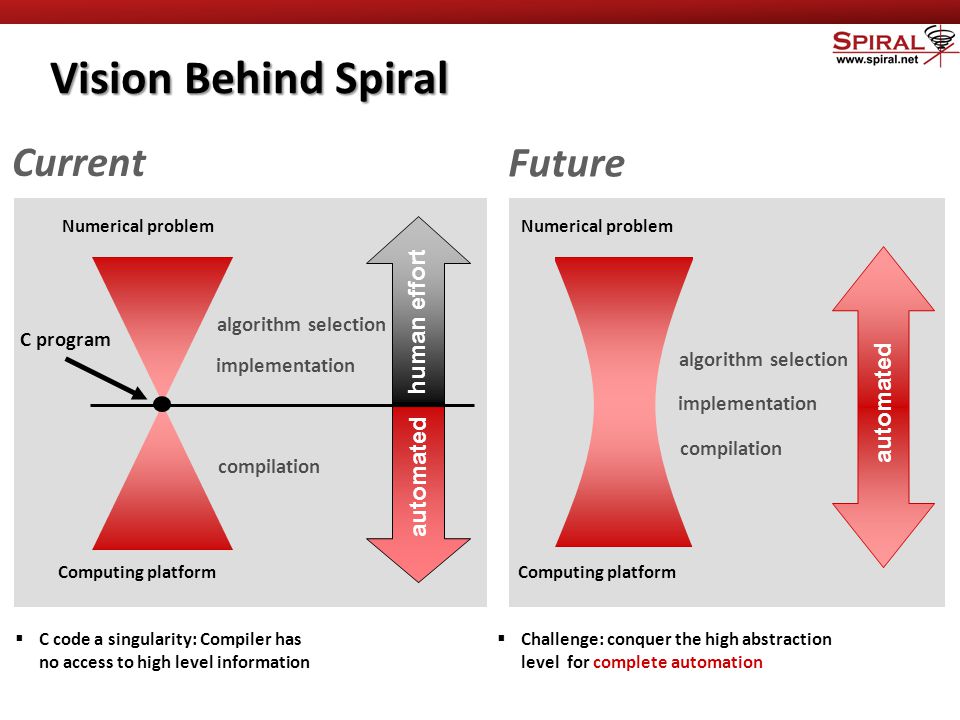 SPIRAL
www.spiral.net

Vision Behind Spiral

Current

Numerical problem

C program

algorithm selection

implementation

compilation

human effort

automated

Computing platform

▪ C code a singularity: Compiler has no access to high level information

Future

Numerical problem

algorithm selection

implementation

compilation

automated

Computing platform

▪ Challenge: conquer the high abstraction level for complete automation